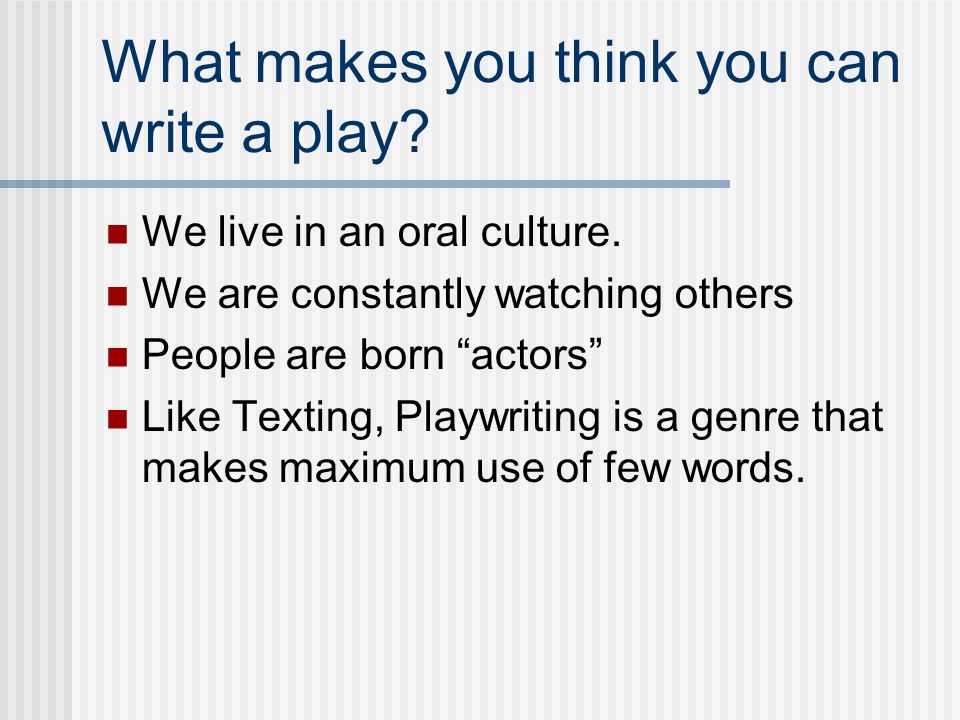 What makes you think you can write a play?

- We live in an oral culture.
- We are constantly watching others
- People are born “actors”
- Like Texting, Playwriting is a genre that makes maximum use of few words.